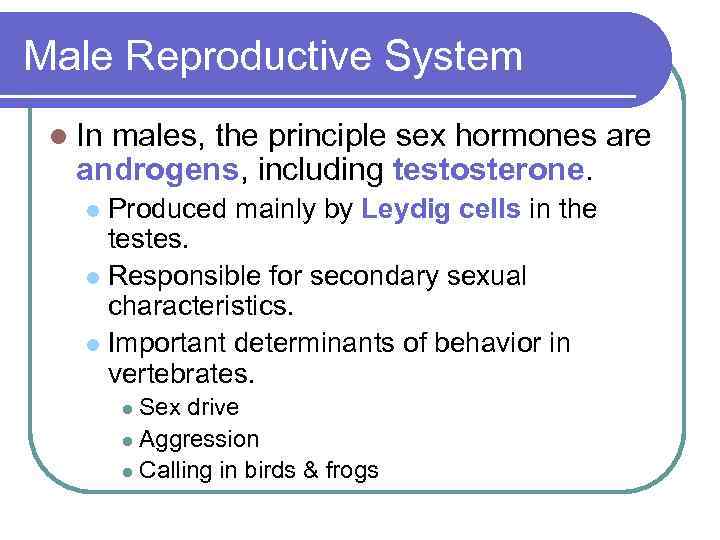 Male Reproductive System

In males, the principle sex hormones are androgens, including testosterone.

Produced mainly by Leydig cells in the testes.

Responsible for secondary sexual characteristics.

Important determinants of behavior in vertebrates.

Sex drive

Aggression

Calling in birds & frogs